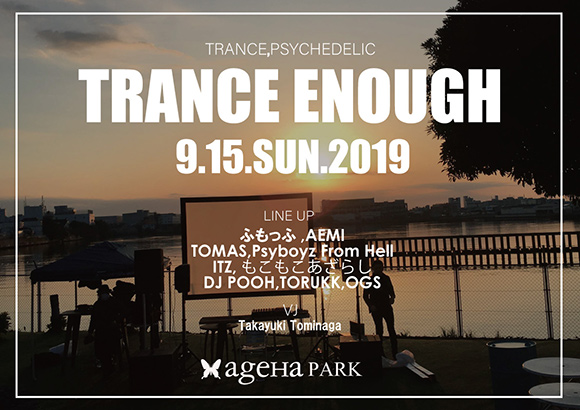 TRANCE,PSYCHEDELIC

TRANCE ENOUGH

9.15.SUN.2019

LINE UP

ふもっふ ,AEMI
TOMAS,Psyboyz From Hell
ITZ, もこもこあざらし
DJ POOH,TORUKK,OGS

VJ
Takayuki Tominaga

ageHa PARK